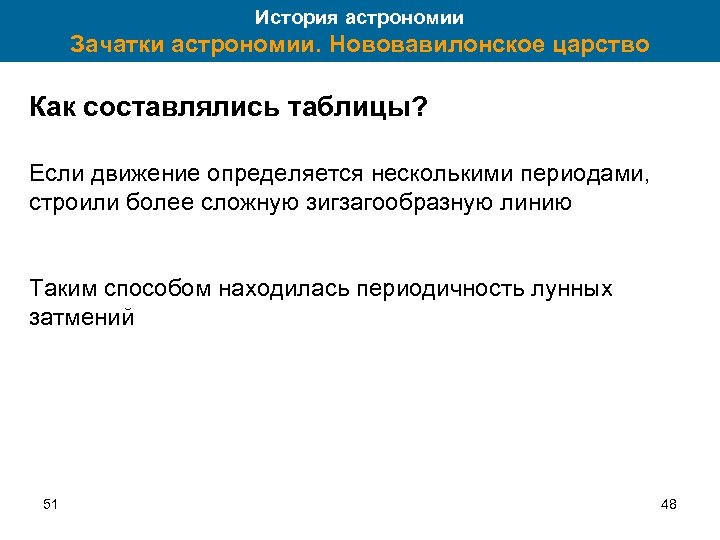 История астрономии
Зачатки астрономии. Нововавилонское царство

Как составлялись таблицы?

Если движение определяется несколькими периодами, строили более сложную зигзагообразную линию

Таким способом находилась периодичность лунных затмений

51

48